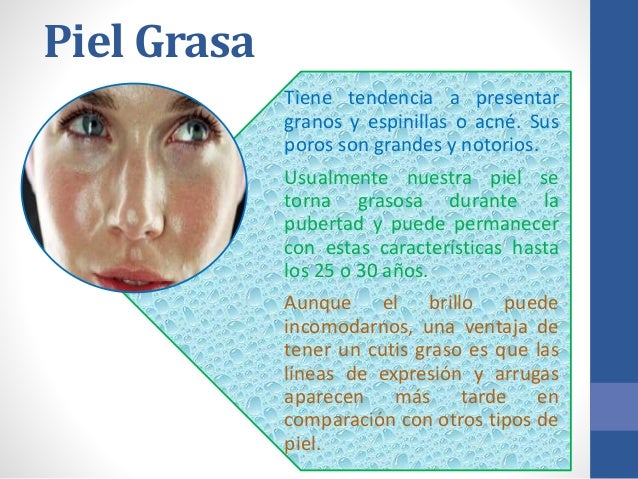 Piel Grasa

Tiene tendencia a presentar granos y espinillas o acné. Sus poros son grandes y notorios.

Usualmente nuestra piel se torna grasosa durante la pubertad y puede permanecer con estas características hasta los 25 o 30 años.

Aunque el brillo puede incomodarnos, una ventaja de tener un cutis graso es que las líneas de expresión y arrugas aparecen más tarde en comparación con otros tipos de piel.